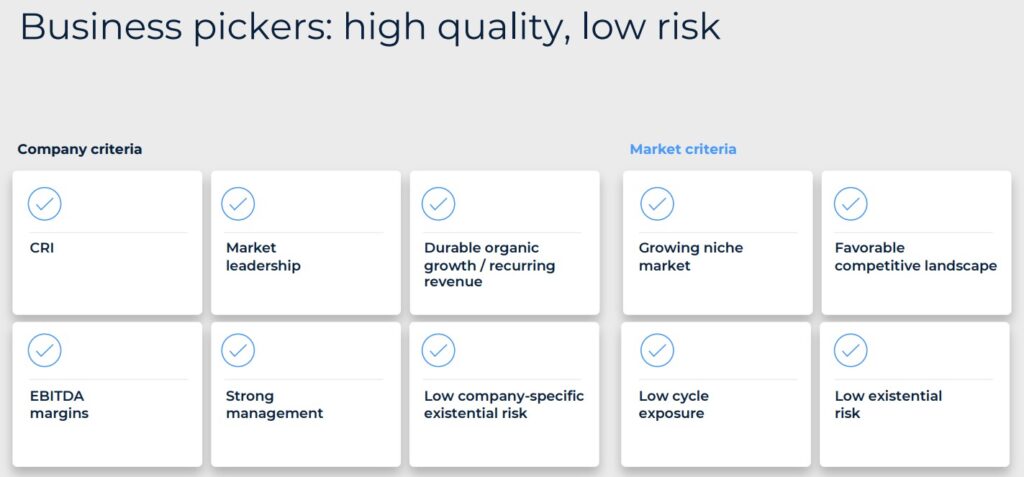 Business pickers: high quality, low risk

Company criteria

CRI

Market leadership

Durable organic growth / recurring revenue

EBITDA margins

Strong management

Low company-specific existential risk

Market criteria

Growing niche market

Favorable competitive landscape

Low cycle exposure

Low existential risk